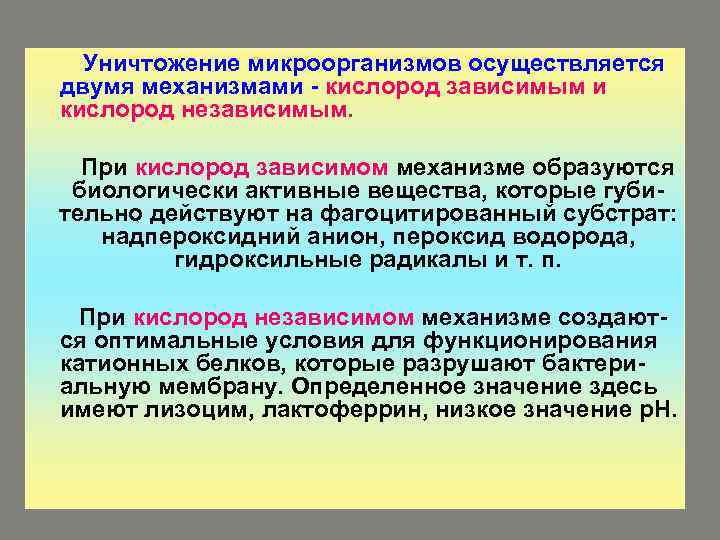 Уничтожение микроорганизмов осуществляется двумя механизмами - кислород зависимым и кислород независимым.

При кислород зависимом механизме образуются биологически активные вещества, которые губительно действуют на фагоцитированный субстрат: надпероксидний анион, пероксид водорода, гидроксильные радикалы и т. п.

При кислород независимом механизме создаются оптимальные условия для функционирования катионных белков, которые разрушают бактериальную мембрану. Определенное значение здесь имеют лизоцим, лактоферрин, низкое значение pH.